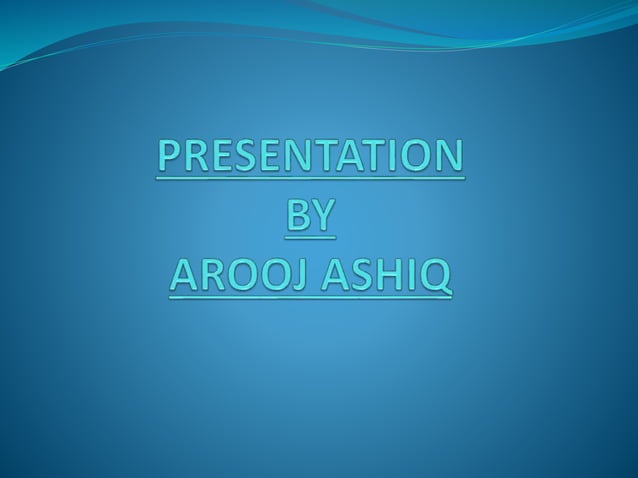 PRESENTATION
BY
AROOJ ASHIQ